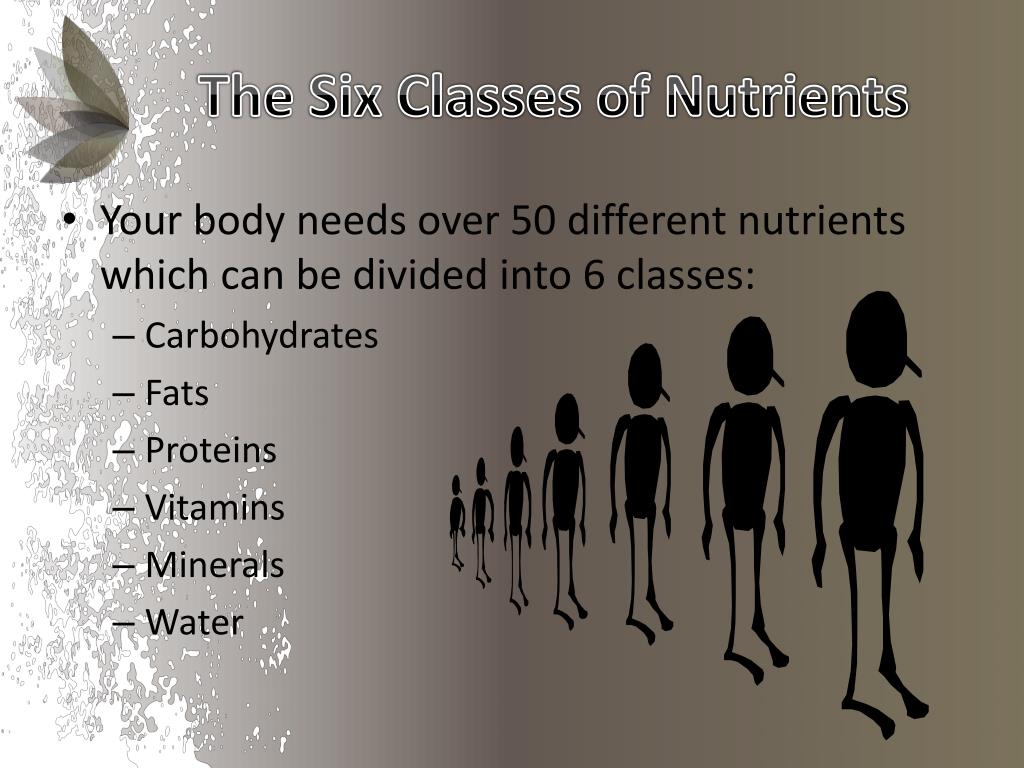 The Six Classes of Nutrients

• Your body needs over 50 different nutrients which can be divided into 6 classes:
– Carbohydrates
– Fats
– Proteins
– Vitamins
– Minerals
– Water